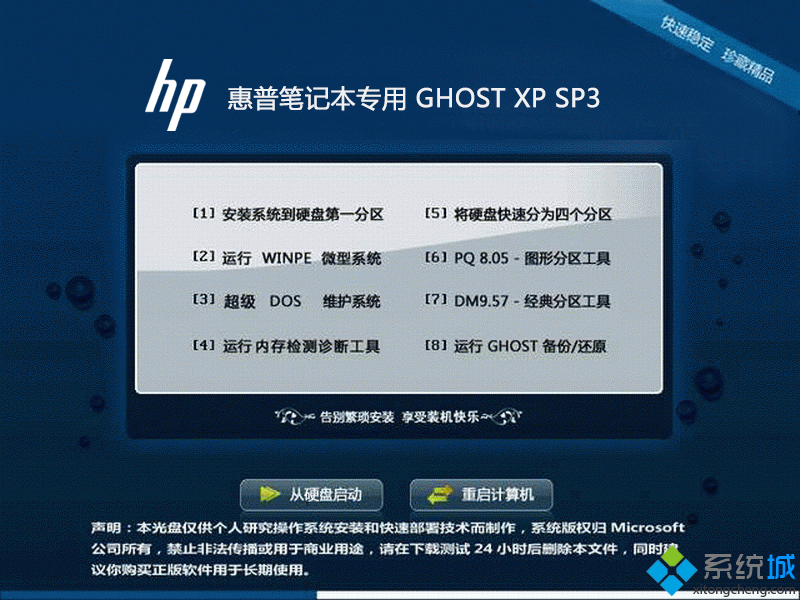 快速稳定 珍藏精品

hp 惠普笔记本专用 GHOST XP SP3

[1] 安装系统到硬盘第一分区

[2] 运行 WINPE 微型系统

[3] 超级 DOS 维护系统

[4] 运行内存检测诊断工具

[5] 将硬盘快速分为四个分区

[6] PQ 8.05 - 图形分区工具

[7] DM9.57 - 经典分区工具

[8] 运行 GHOST 备份/还原

告别繁琐安装 享受装机快乐

从硬盘启动

重启计算机

声明：本光盘仅供个人研究操作系统安装和快速部署技术而制作，系统版权归 Microsoft 公司所有，禁止非法传播或用于商业用途，请在下载测试 24 小时后删除本文件，同时建议你购买正版软件用于长期使用。

系统城
xitongcheng.com